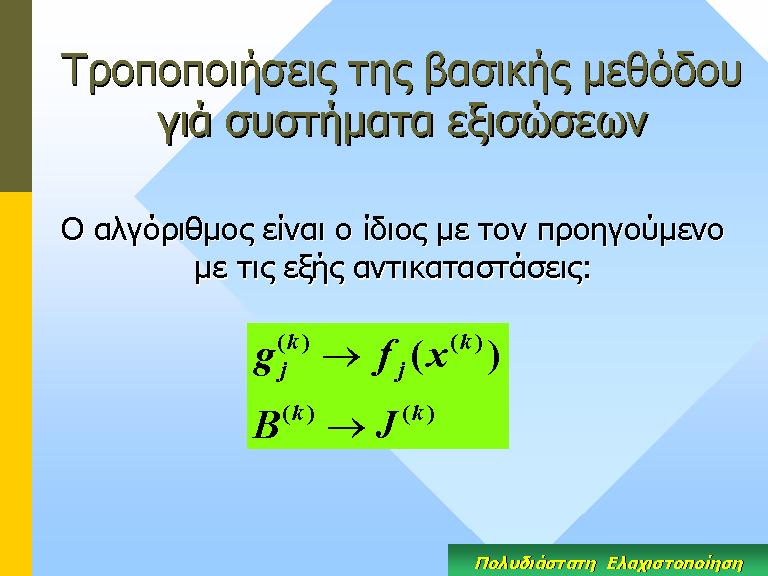 Τροποποιήσεις της βασικής μεθόδου γιά συστήματα εξισώσεων

Ο αλγόριθμος είναι ο ίδιος με τον προηγούμενο με τις εξής αντικαταστάσεις:

$g_j^{(k)} \rightarrow f_j(x^{(k)})$
$B^{(k)} \rightarrow J^{(k)}$

Πολυδιάστατη Ελαχιστοποίηση